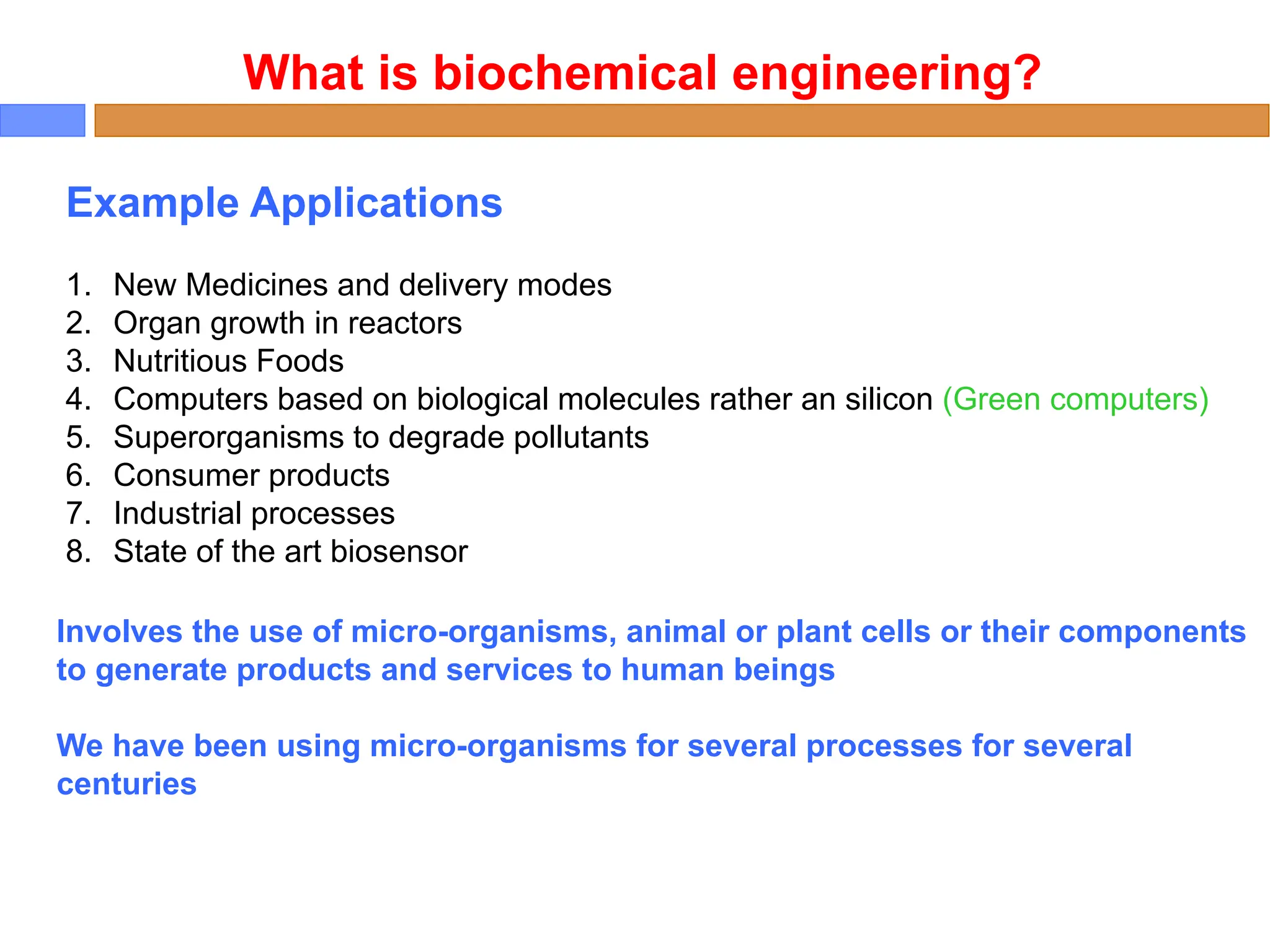 What is biochemical engineering?

Example Applications

1. New Medicines and delivery modes
2. Organ growth in reactors
3. Nutritious Foods
4. Computers based on biological molecules rather an silicon (Green computers)
5. Superorganisms to degrade pollutants
6. Consumer products
7. Industrial processes
8. State of the art biosensor

Involves the use of micro-organisms, animal or plant cells or their components to generate products and services to human beings

We have been using micro-organisms for several processes for several centuries